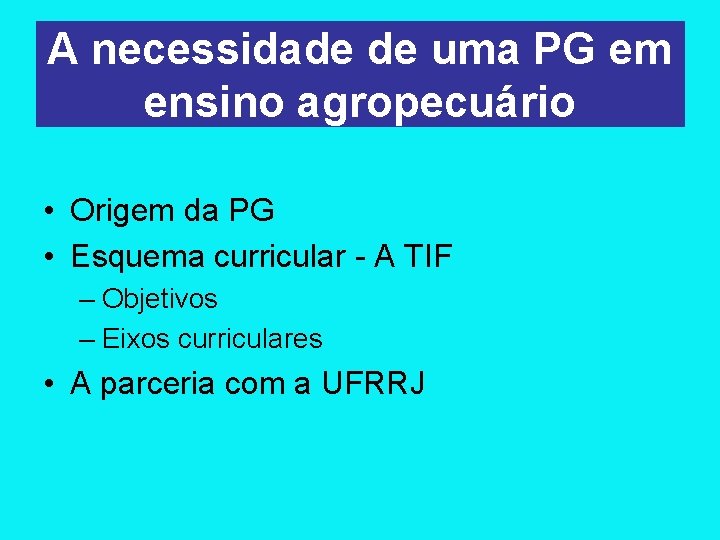 A necessidade de uma PG em ensino agropecuário

• Origem da PG
• Esquema curricular - A TIF
– Objetivos
– Eixos curriculares
• A parceria com a UFRRJ